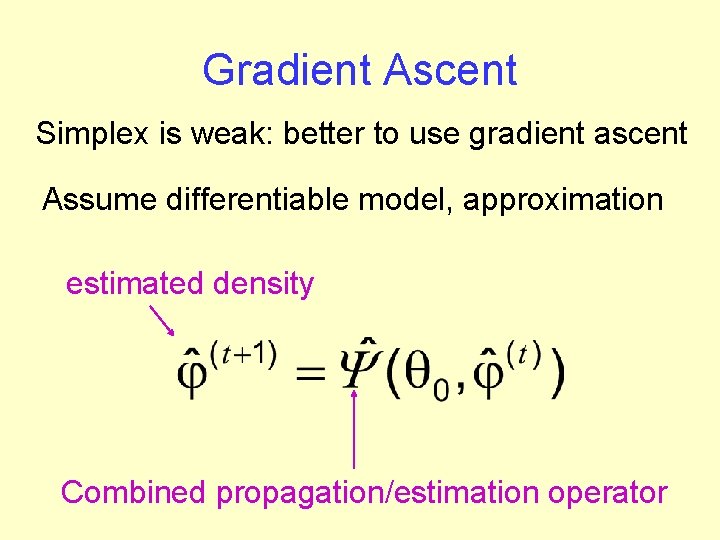 Gradient Ascent

Simplex is weak: better to use gradient ascent

Assume differentiable model, approximation

estimated density

$\hat{\varphi}^{(t+1)} = \hat{\Psi}(\theta_0, \hat{\varphi}^{(t)})$

Combined propagation/estimation operator